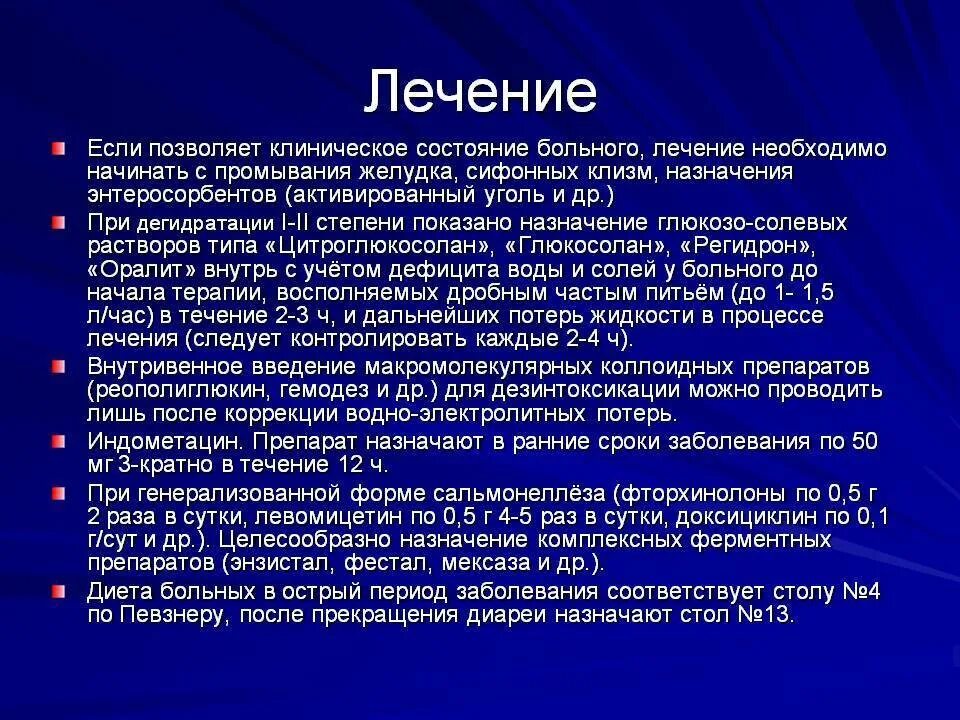 Лечение

Если позволяет клиническое состояние больного, лечение необходимо начинать с промывания желудка, сифонных клизм, назначения энтеросорбентов (активированный уголь и др.)

При дегидратации I-II степени показано назначение глюкозо-солевых растворов типа «Цитроглюкосолан», «Глюкосолан», «Регидрон», «Оралит» внутрь с учётом дефицита воды и солей у больного до начала терапии, восполняемых дробным частым питьём (до 1- 1,5 л/час) в течение 2-3 ч, и дальнейших потерь жидкости в процессе лечения (следует контролировать каждые 2-4 ч).

Внутривенное введение макромолекулярных коллоидных препаратов (реополиглюкин, гемодез и др.) для дезинтоксикации можно проводить лишь после коррекции водно-электролитных потерь.

Индометацин. Препарат назначают в ранние сроки заболевания по 50 мг 3-кратно в течение 12 ч.

При генерализованной форме сальмонеллёза (фторхинолоны по 0,5 г 2 раза в сутки, левомицетин по 0,5 г 4-5 раз в сутки, доксициклин по 0,1 г/сут и др.). Целесообразно назначение комплексных ферментных препаратов (энзистал, фестал, мексаза и др.).

Диета больных в острый период заболевания соответствует столу №4 по Певзнеру, после прекращения диареи назначают стол №13.